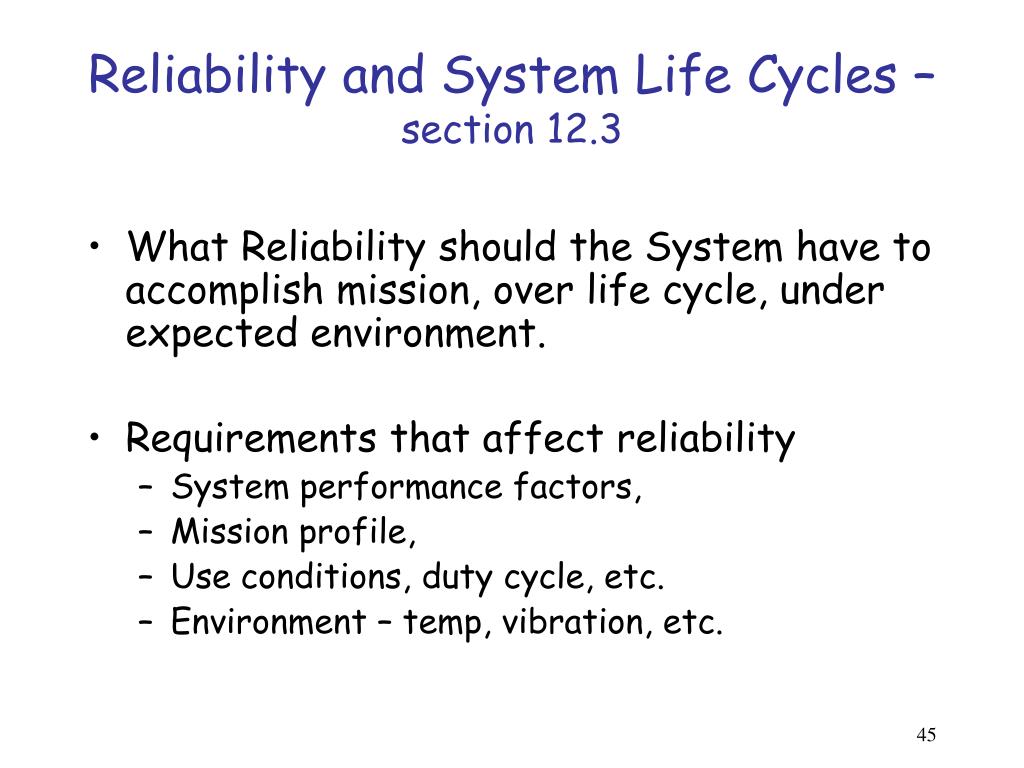 Reliability and System Life Cycles – section 12.3

• What Reliability should the System have to accomplish mission, over life cycle, under expected environment.

• Requirements that affect reliability
– System performance factors,
– Mission profile,
– Use conditions, duty cycle, etc.
– Environment – temp, vibration, etc.

45